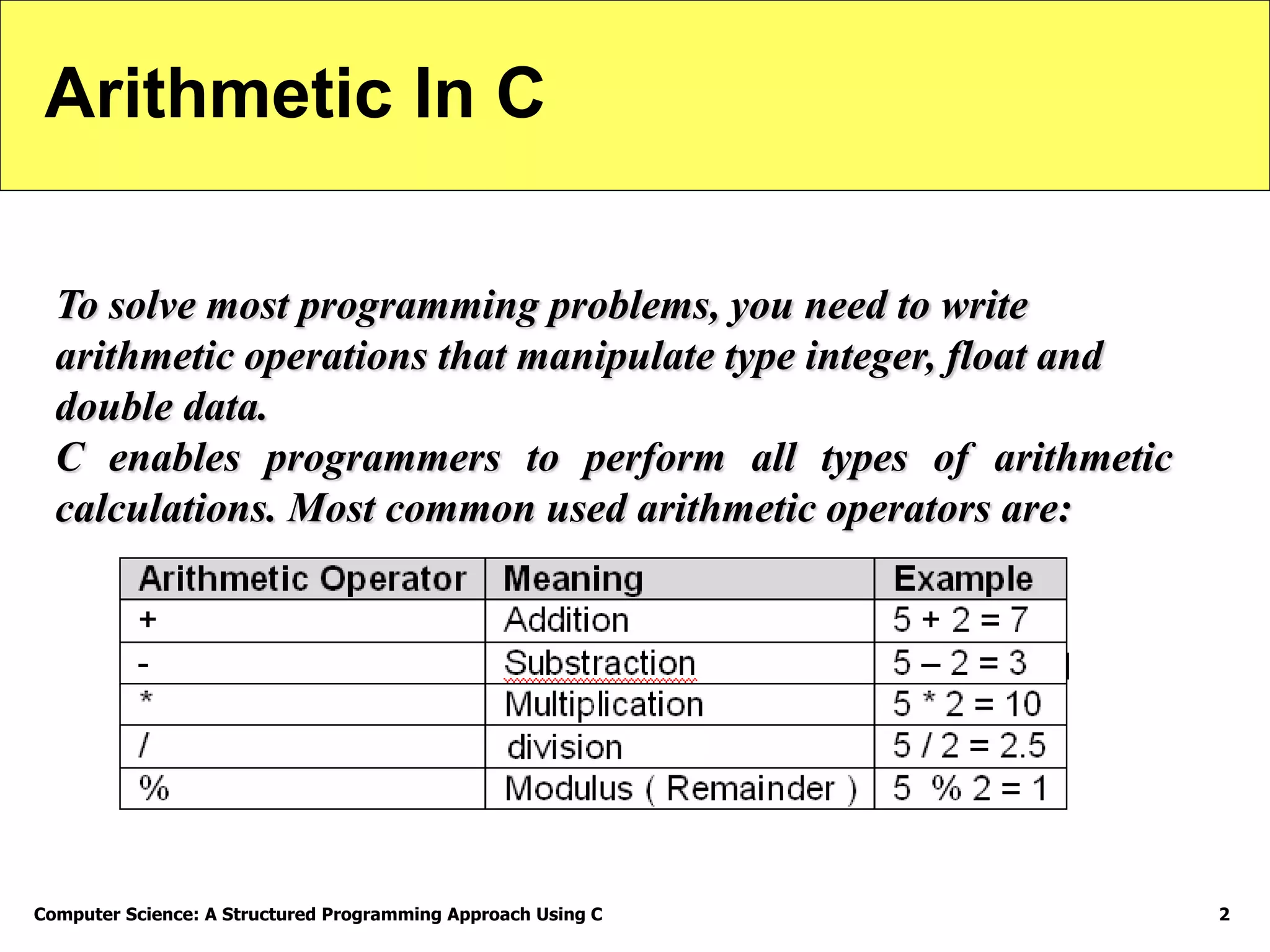 Arithmetic In C

To solve most programming problems, you need to write arithmetic operations that manipulate type integer, float and double data.
C enables programmers to perform all types of arithmetic calculations. Most common used arithmetic operators are:

| Arithmetic Operator | Meaning | Example |
|---|---|---|
| + | Addition | 5 + 2 = 7 |
| - | Substraction | 5 – 2 = 3 |
| * | Multiplication | 5 * 2 = 10 |
| / | division | 5 / 2 = 2.5 |
| % | Modulus ( Remainder ) | 5 % 2 = 1 |

Computer Science: A Structured Programming Approach Using C

2